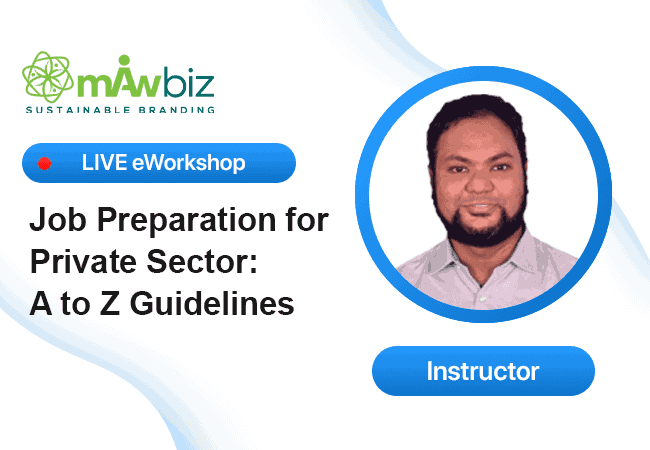 mAwbiz
SUSTAINABLE BRANDING

LIVE eWorkshop

Job Preparation for Private Sector: A to Z Guidelines

Instructor